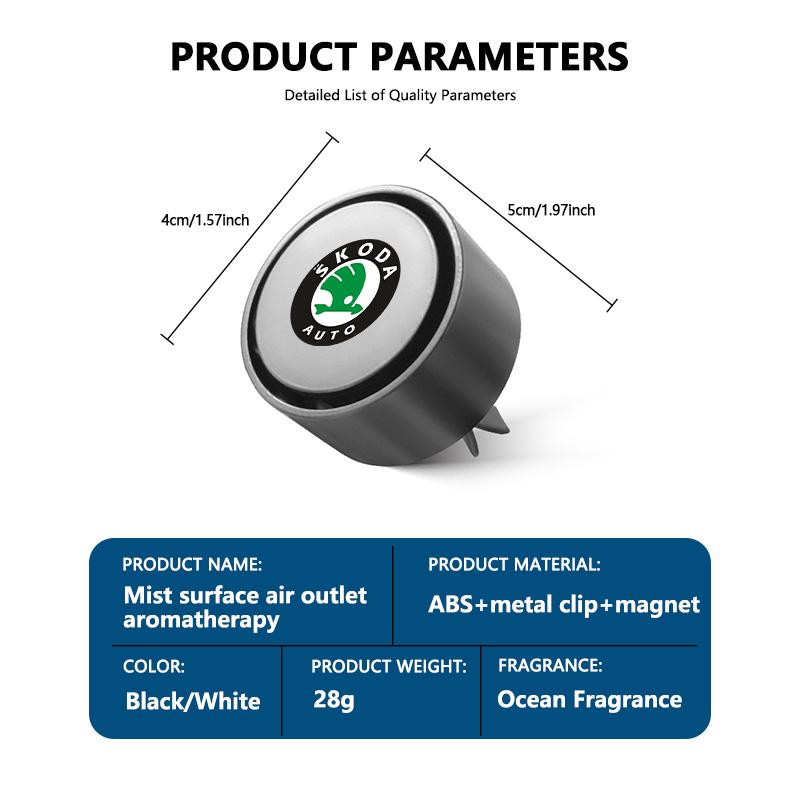 PRODUCT PARAMETERS

Detailed List of Quality Parameters

4cm/1.57inch

5cm/1.97inch

ŠKODA
AUTO

PRODUCT NAME:
Mist surface air outlet aromatherapy

PRODUCT MATERIAL:
ABS+metal clip+magnet

COLOR:
Black/White

PRODUCT WEIGHT:
28g

FRAGRANCE:
Ocean Fragrance